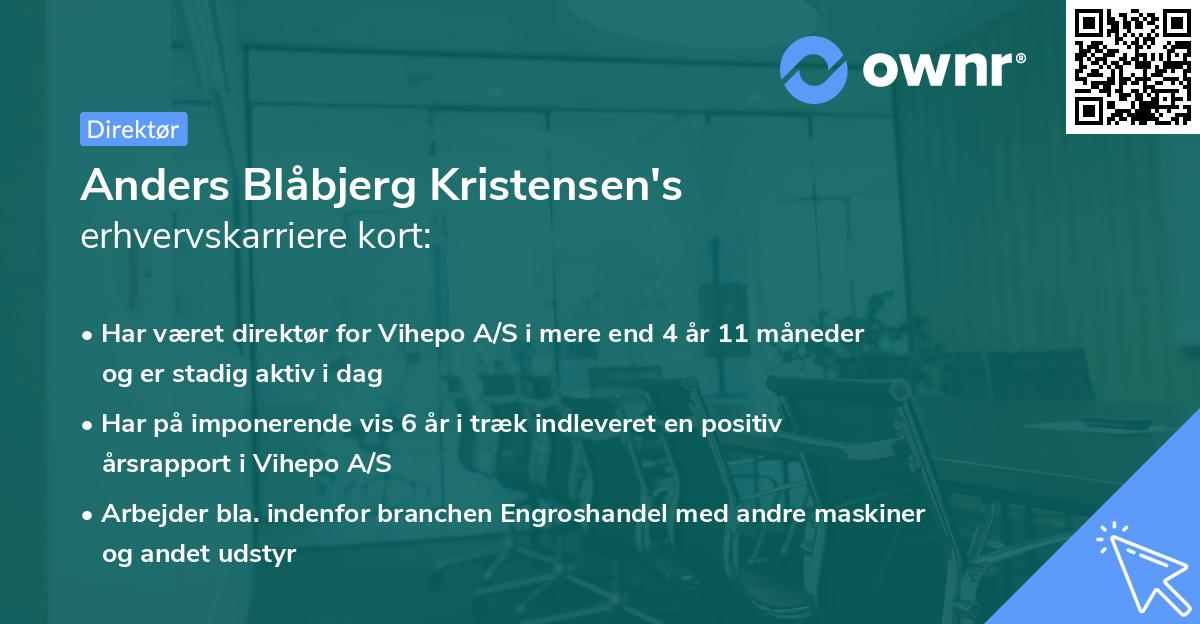 ownr®

Direktør

Anders Blåbjerg Kristensen's
erhvervskarriere kort:

• Har været direktør for Vihepo A/S i mere end 4 år 11 måneder og er stadig aktiv i dag

• Har på imponerende vis 6 år i træk indleveret en positiv årsrapport i Vihepo A/S

• Arbejder bla. indenfor branchen Engroshandel med andre maskiner og andet udstyr